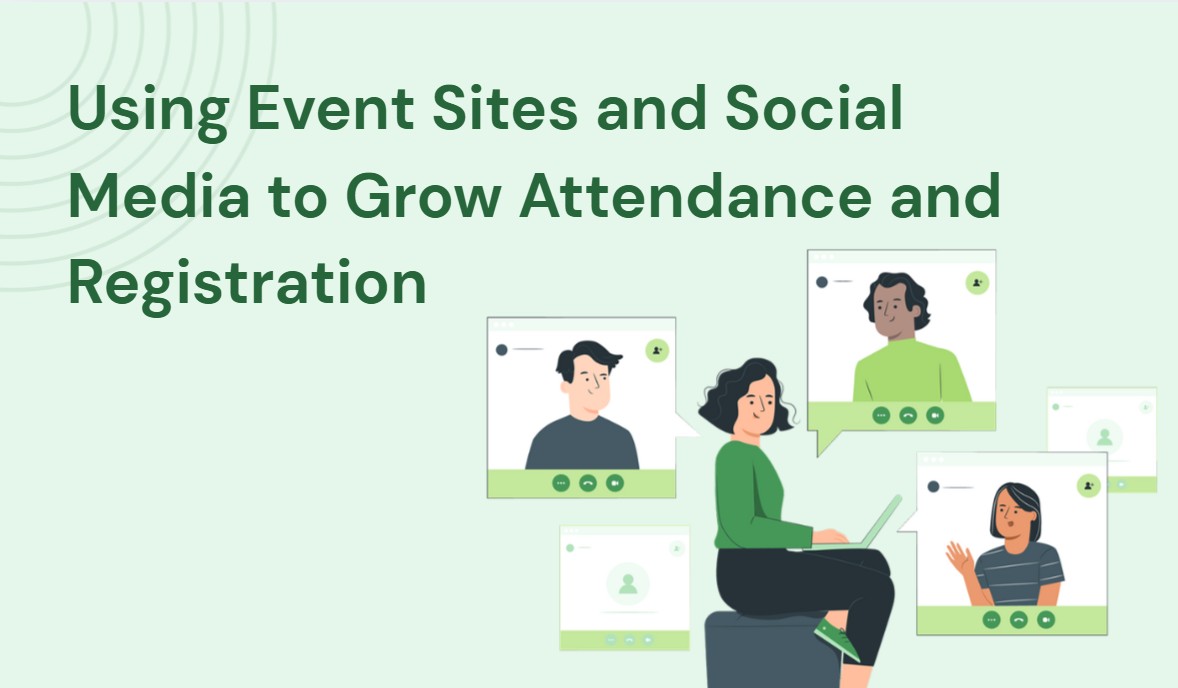 Using Event Sites and Social Media to Grow Attendance and Registration